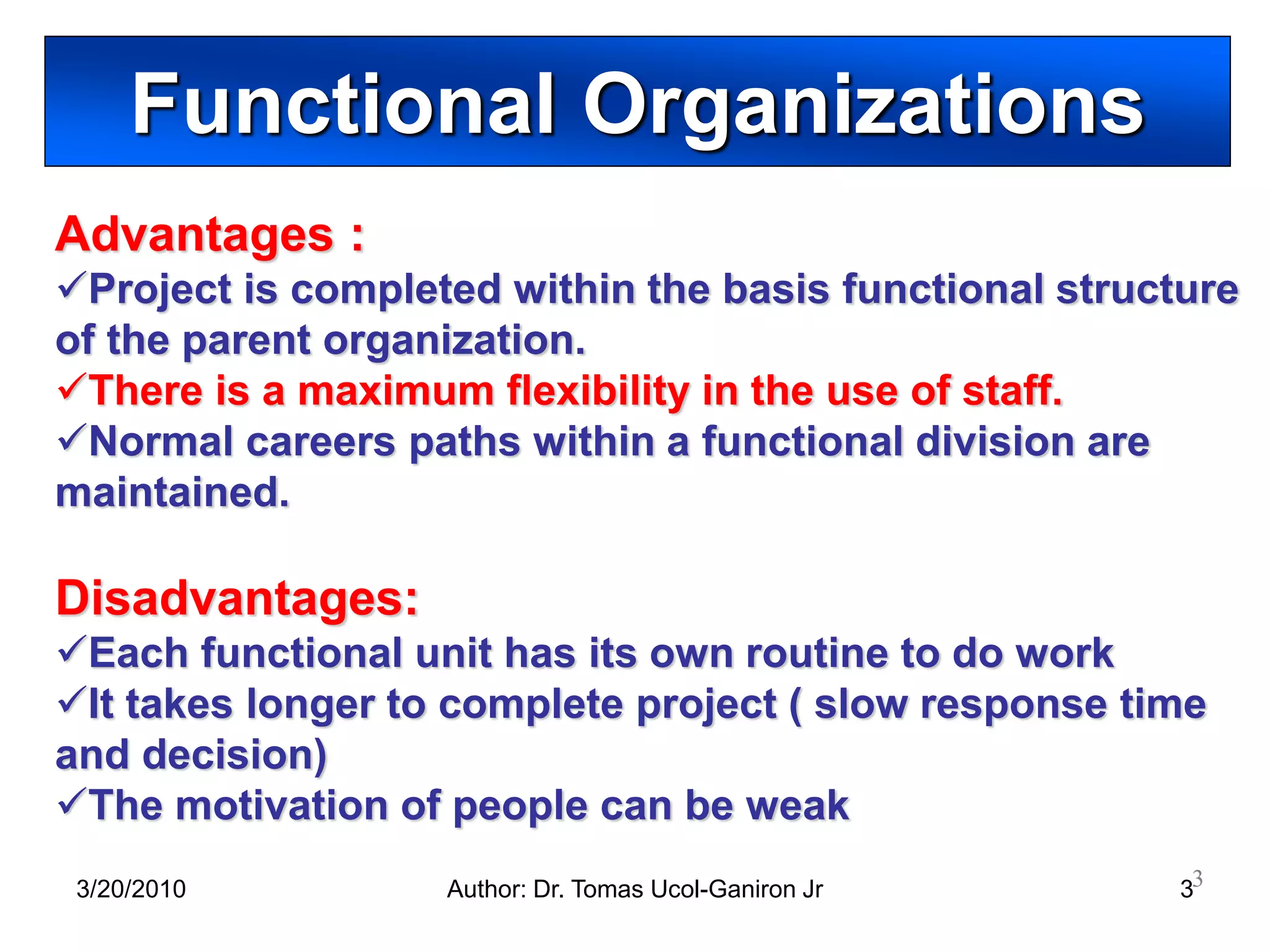 Functional Organizations

Advantages :
✓Project is completed within the basis functional structure of the parent organization.
✓There is a maximum flexibility in the use of staff.
✓Normal careers paths within a functional division are maintained.

Disadvantages:
✓Each functional unit has its own routine to do work
✓It takes longer to complete project ( slow response time and decision)
✓The motivation of people can be weak

3/20/2010 Author: Dr. Tomas Ucol-Ganiron Jr 3 3